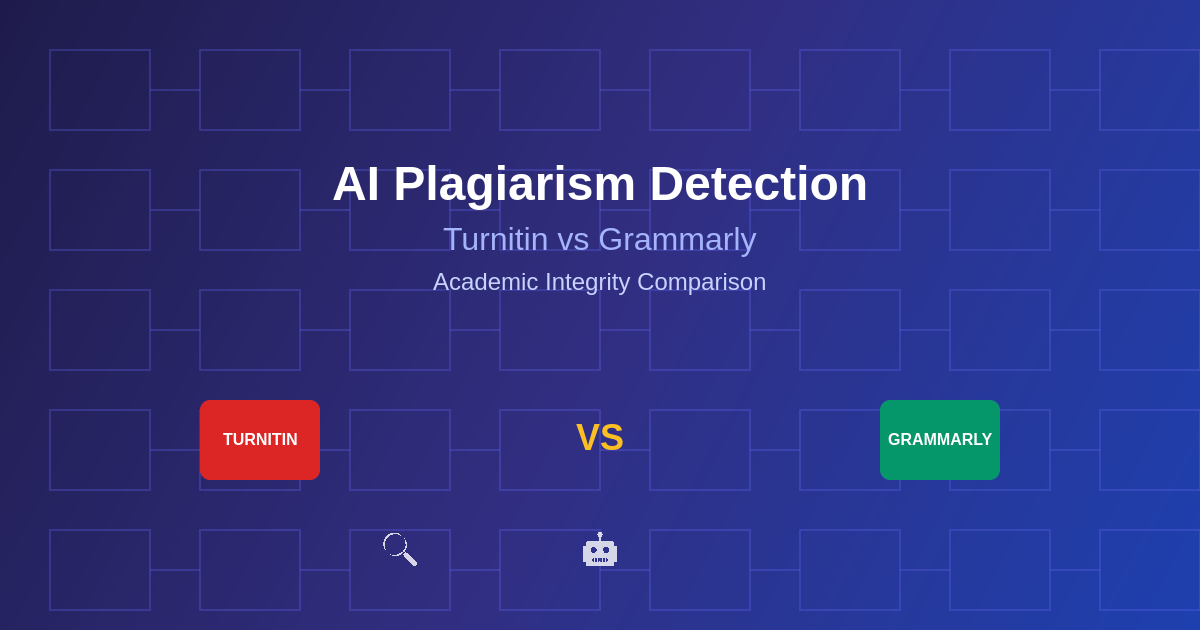 AI Plagiarism Detection
Turnitin vs Grammarly
Academic Integrity Comparison

TURNITIN

VS

GRAMMARLY